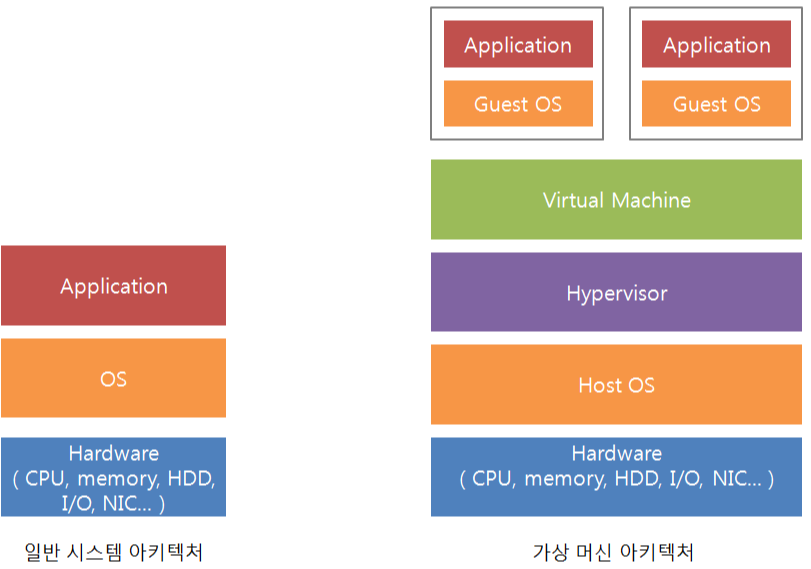 Application

OS

Hardware
( CPU, memory, HDD, I/O, NIC... )

일반 시스템 아키텍처

Application

Guest OS

Application

Guest OS

Virtual Machine

Hypervisor

Host OS

Hardware
( CPU, memory, HDD, I/O, NIC... )

가상 머신 아키텍처